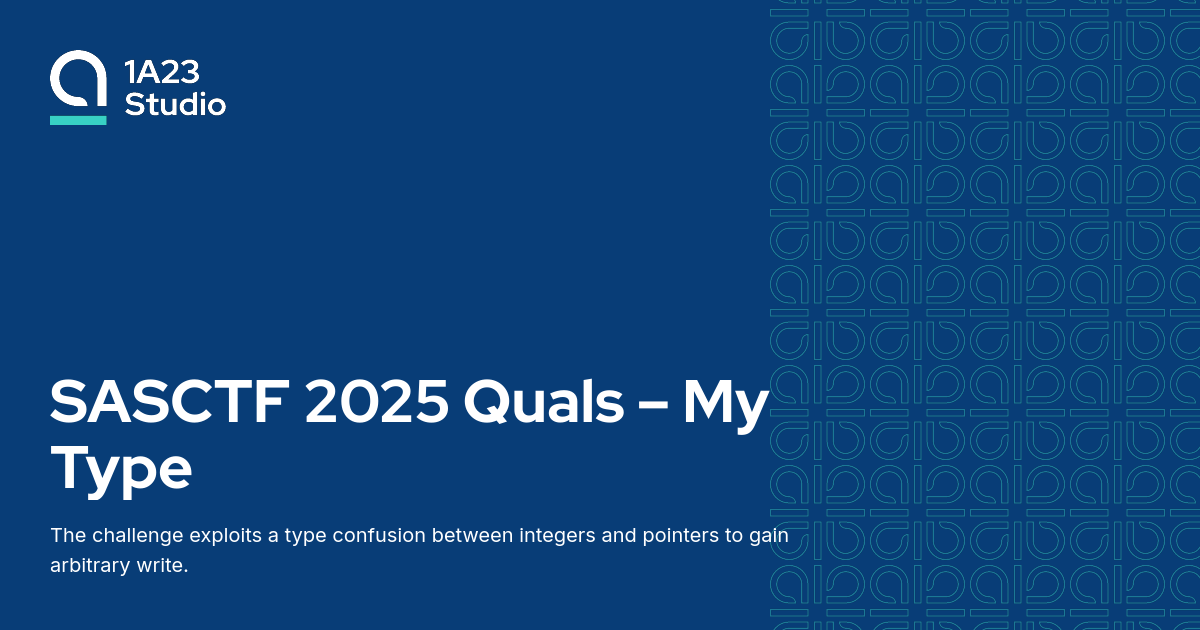 1A23
Studio

SASCTF 2025 Quals – My Type

The challenge exploits a type confusion between integers and pointers to gain arbitrary write.